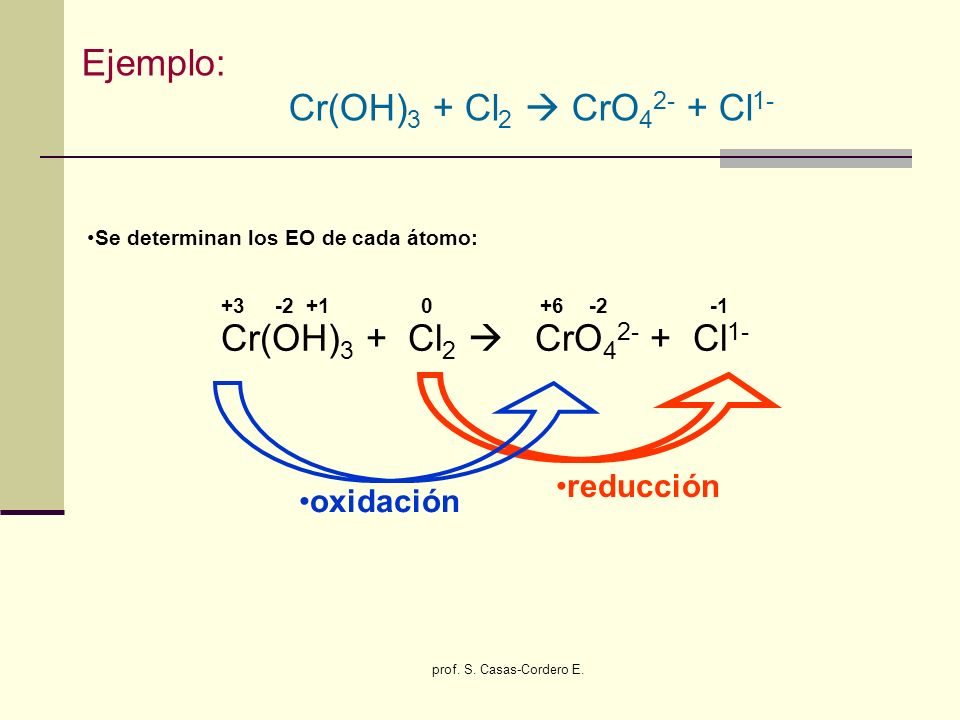 Ejemplo:

$Cr(OH)_3 + Cl_2 \rightarrow CrO_4^{2-} + Cl^{1-}$

•Se determinan los EO de cada átomo:

+3 -2 +1 0 +6 -2 -1

$Cr(OH)_3 + Cl_2 \rightarrow CrO_4^{2-} + Cl^{1-}$

•oxidación

•reducción

prof. S. Casas-Cordero E.